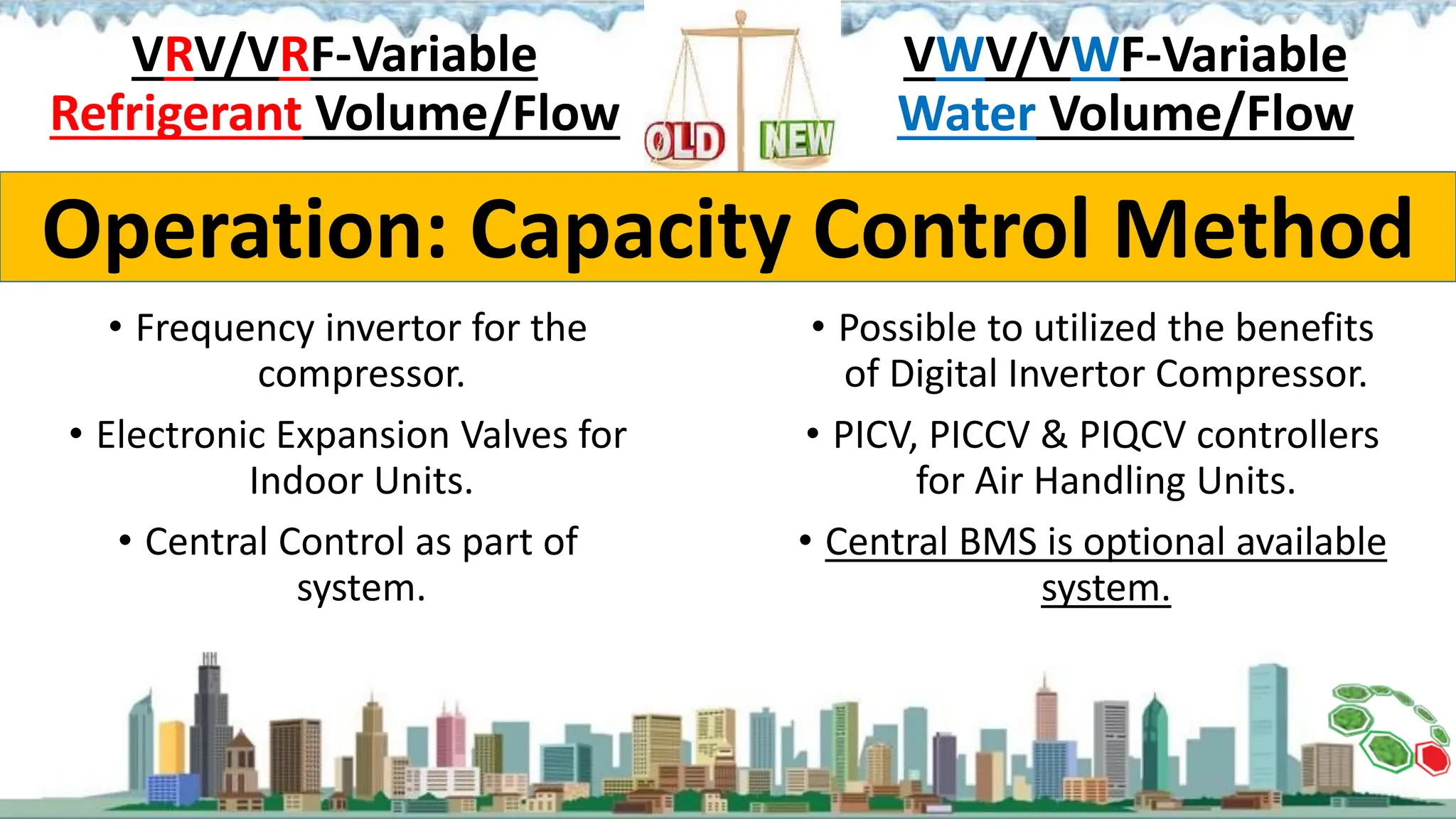 VRV/VRF-Variable Refrigerant Volume/Flow

OLD NEW

VWV/VWF-Variable Water Volume/Flow

Operation: Capacity Control Method

• Frequency invertor for the compressor.

• Electronic Expansion Valves for Indoor Units.

• Central Control as part of system.

• Possible to utilized the benefits of Digital Invertor Compressor.

• PICV, PICCV & PIQCV controllers for Air Handling Units.

• Central BMS is optional available system.